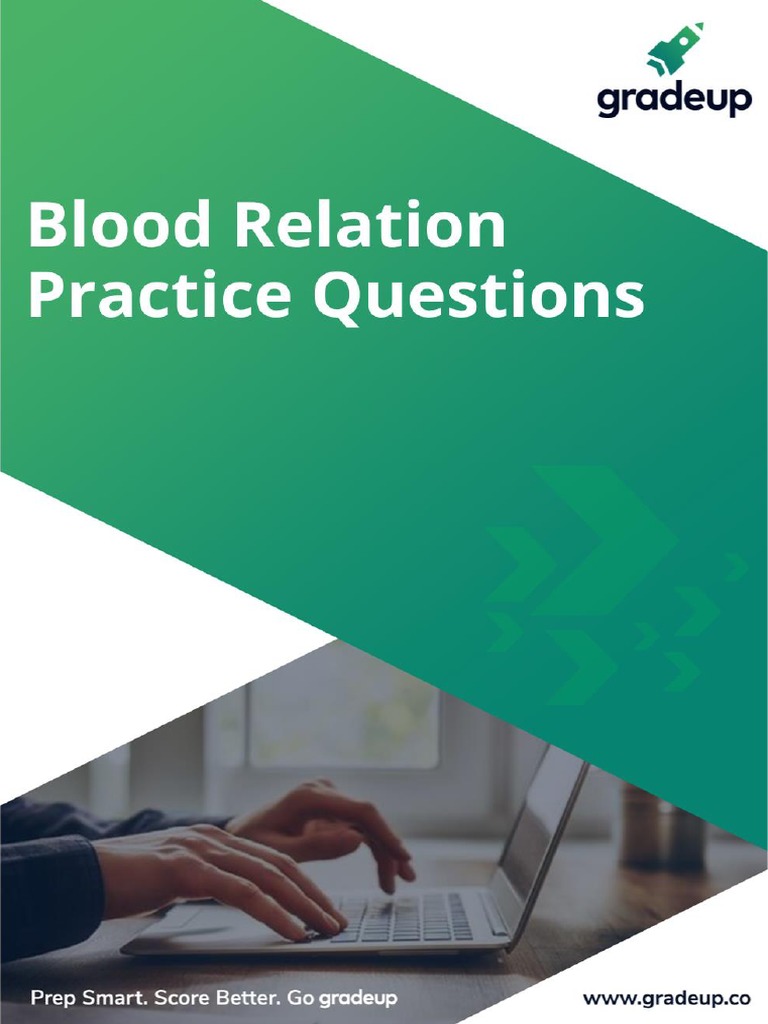 gradeup

Blood Relation Practice Questions

Prep Smart. Score Better. Go gradeup

www.gradeup.co